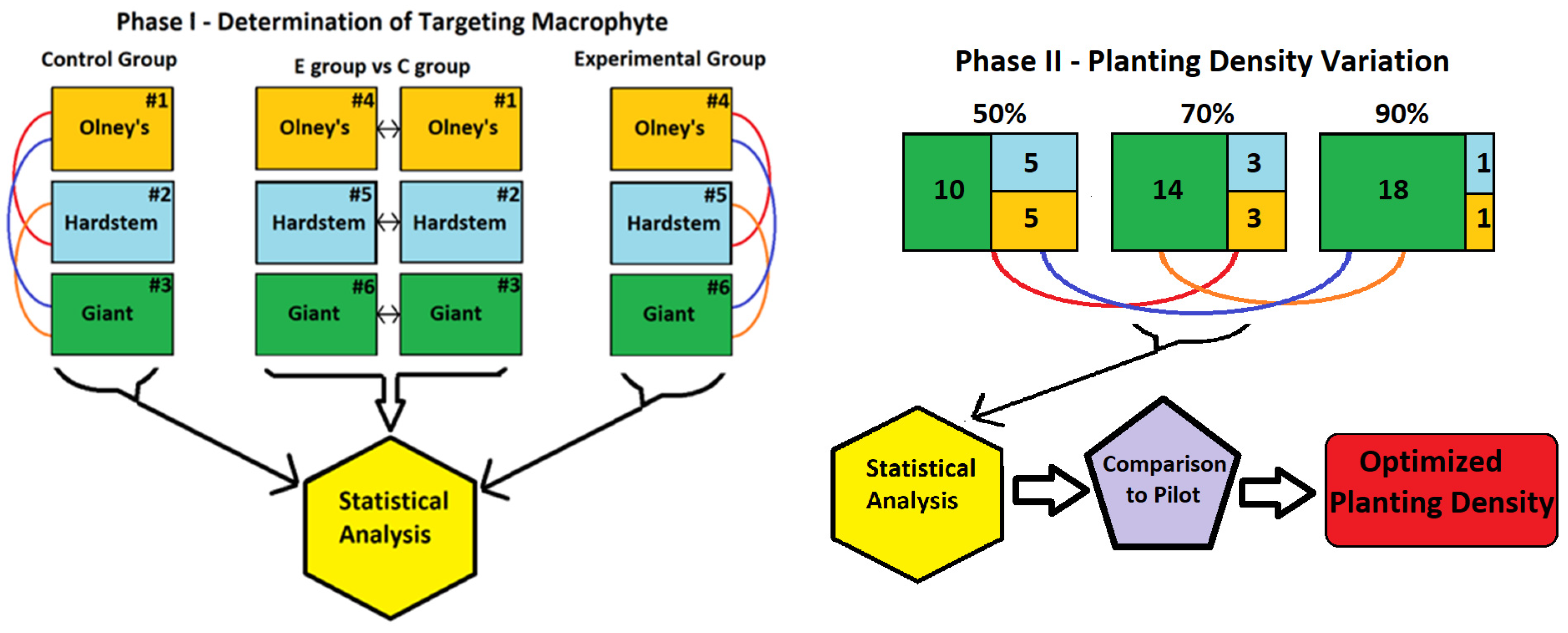 Phase I - Determination of Targeting Macrophyte

Control Group

#1 Olney's

#2 Hardstem

#3 Giant

E group vs C group

#4 Olney's

#1 Olney's

#5 Hardstem

#2 Hardstem

#6 Giant

#3 Giant

Experimental Group

#4 Olney's

#5 Hardstem

#6 Giant

Statistical Analysis

Phase II - Planting Density Variation

50%

10

5

5

70%

14

3

3

90%

18

1

1

Statistical Analysis

Comparison to Pilot

Optimized Planting Density